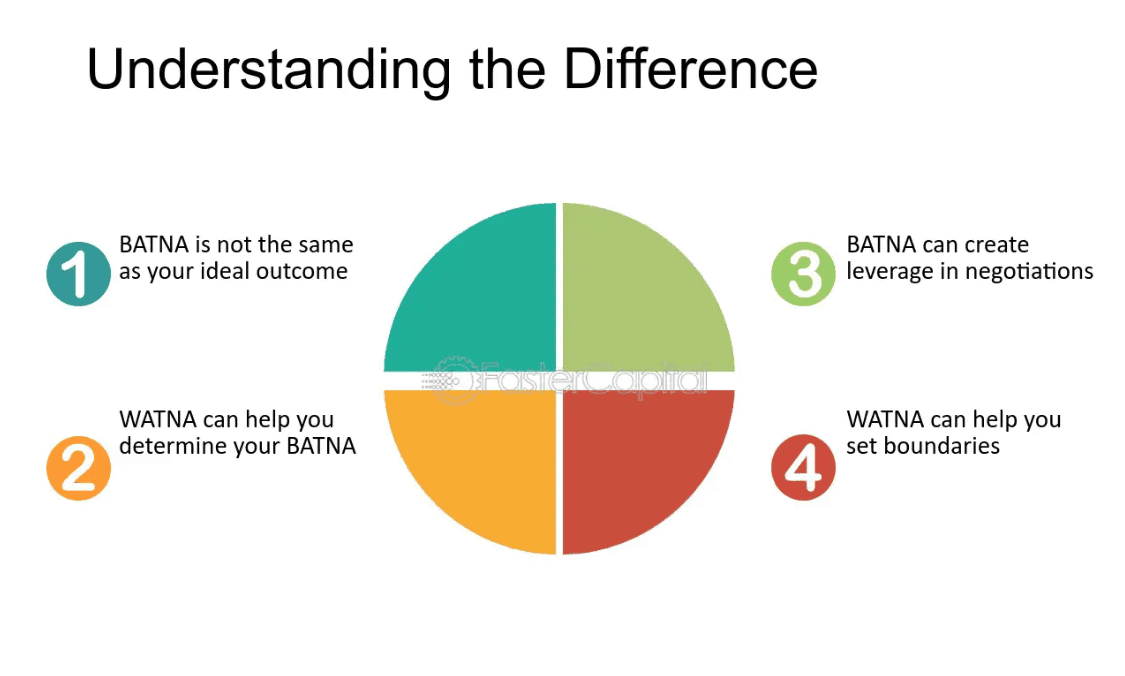 Understanding the Difference

1 BATNA is not the same as your ideal outcome

2 WATNA can help you determine your BATNA

FasterCapital

3 BATNA can create leverage in negotiations

4 WATNA can help you set boundaries